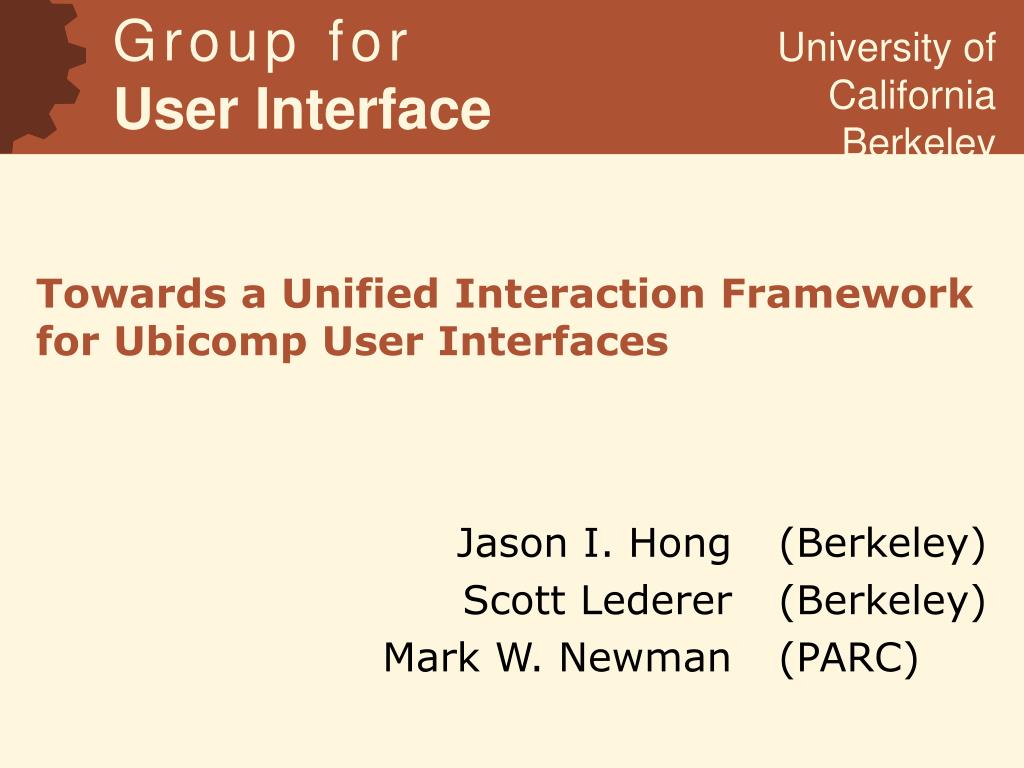 Group for
User Interface

University of California Berkeley

Towards a Unified Interaction Framework for Ubicomp User Interfaces

Jason I. Hong (Berkeley)
Scott Lederer (Berkeley)
Mark W. Newman (PARC)